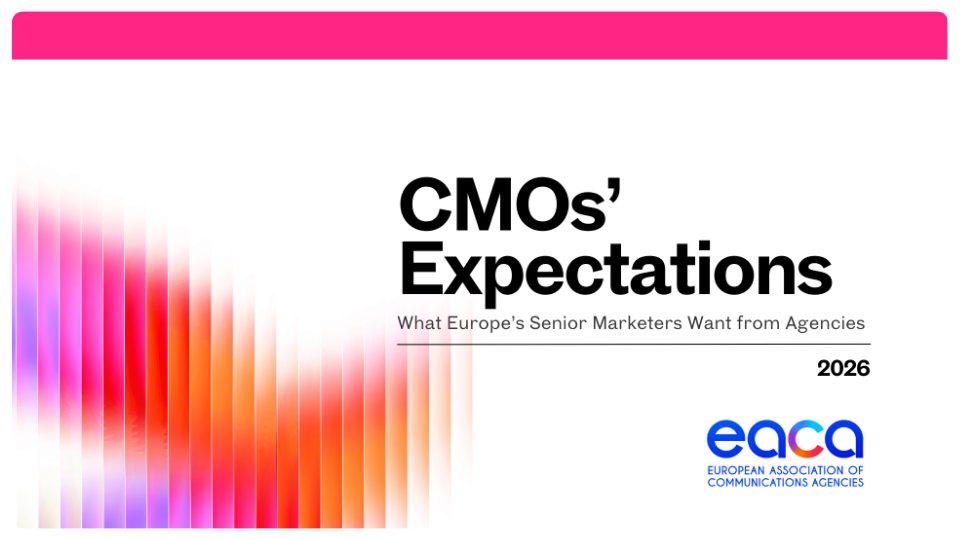 CMOs’ Expectations

What Europe’s Senior Marketers Want from Agencies

2026

eaca

EUROPEAN ASSOCIATION OF COMMUNICATIONS AGENCIES